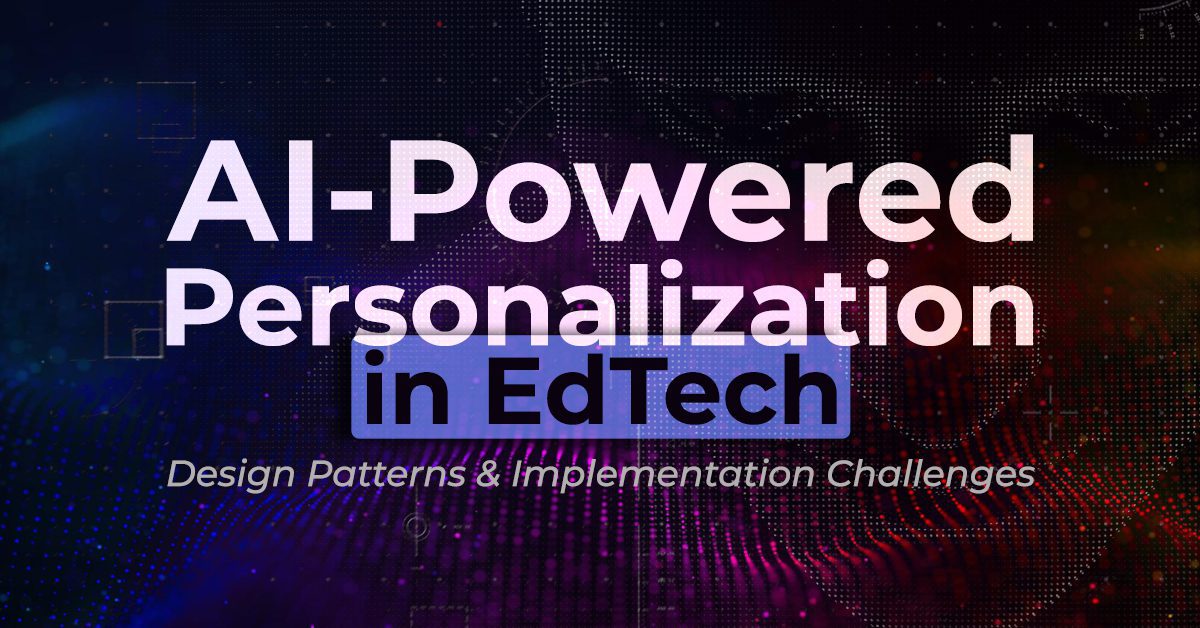 AI-Powered Personalization in EdTech

Design Patterns & Implementation Challenges